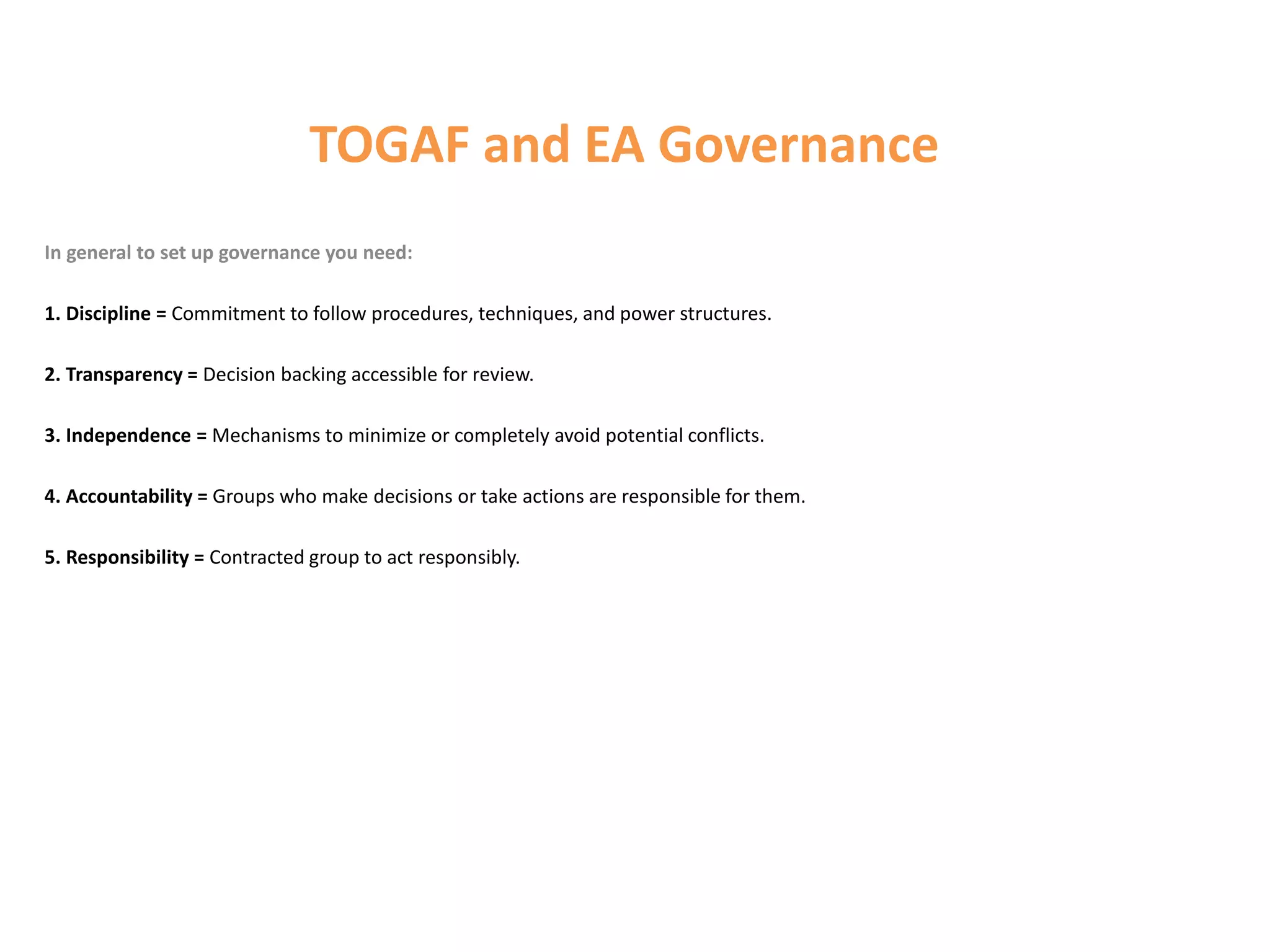 TOGAF and EA Governance

In general to set up governance you need:

1. Discipline = Commitment to follow procedures, techniques, and power structures.

2. Transparency = Decision backing accessible for review.

3. Independence = Mechanisms to minimize or completely avoid potential conflicts.

4. Accountability = Groups who make decisions or take actions are responsible for them.

5. Responsibility = Contracted group to act responsibly.